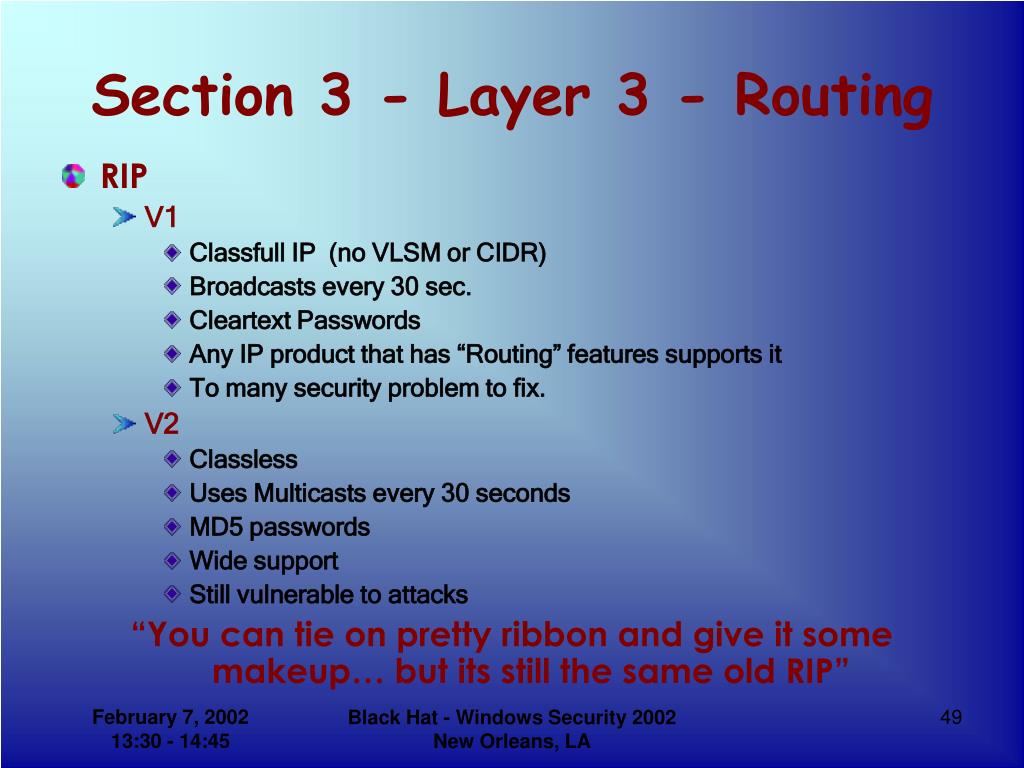 Section 3 - Layer 3 - Routing

RIP

V1

Classfull IP (no VLSM or CIDR)

Broadcasts every 30 sec.

Cleartext Passwords

Any IP product that has “Routing” features supports it

To many security problem to fix.

V2

Classless

Uses Multicasts every 30 seconds

MD5 passwords

Wide support

Still vulnerable to attacks

“You can tie on pretty ribbon and give it some makeup… but its still the same old RIP”

February 7, 2002
13:30 - 14:45

Black Hat - Windows Security 2002
New Orleans, LA

49